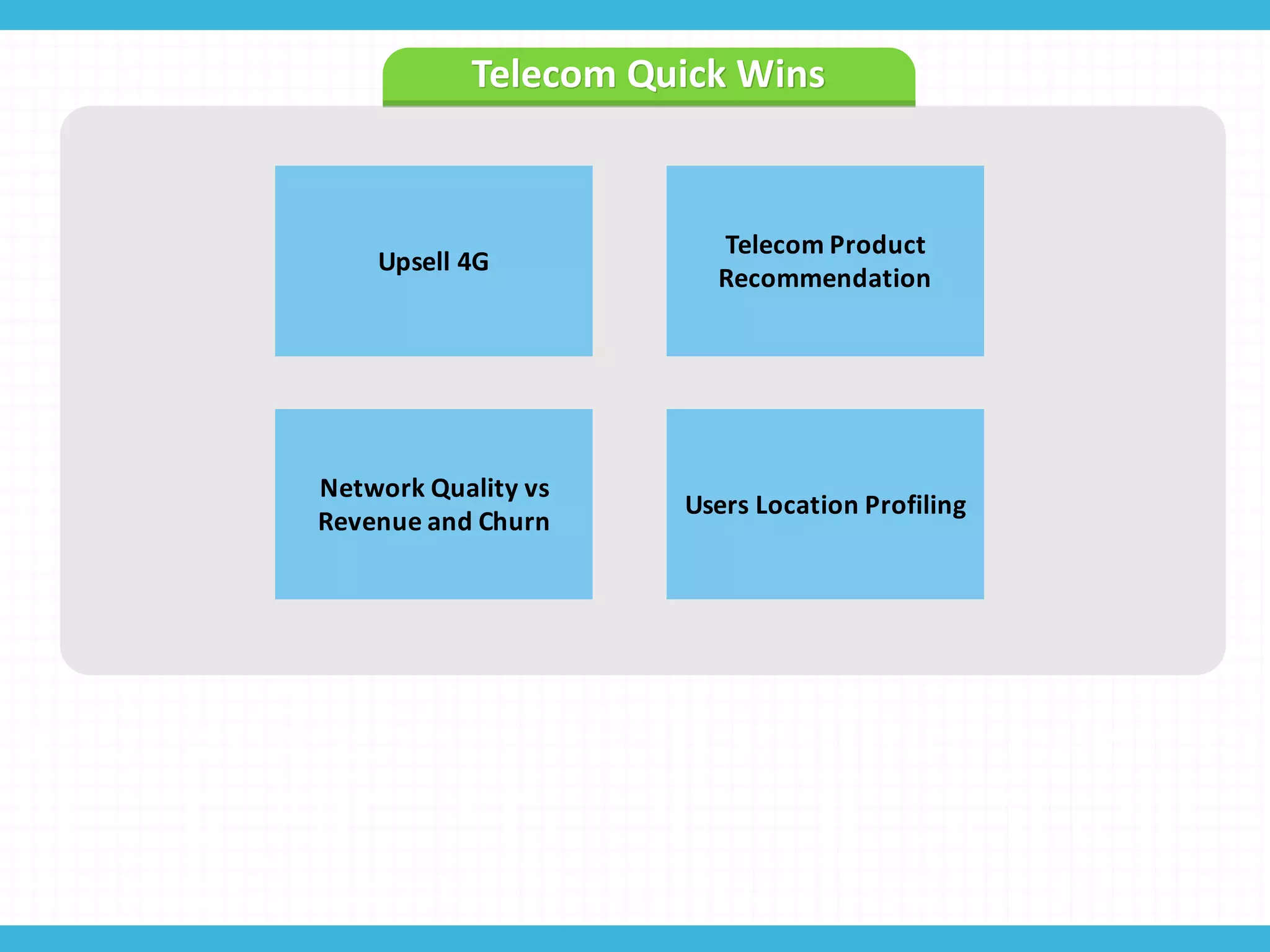 Telecom Quick Wins

Upsell 4G

Telecom Product Recommendation

Network Quality vs Revenue and Churn

Users Location Profiling